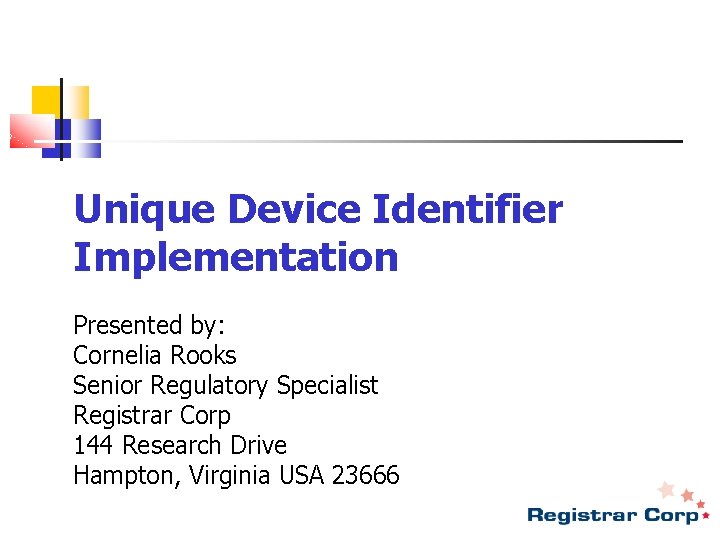 Unique Device Identifier Implementation

Presented by:
Cornelia Rooks
Senior Regulatory Specialist
Registrar Corp
144 Research Drive
Hampton, Virginia USA 23666

Registrar Corp